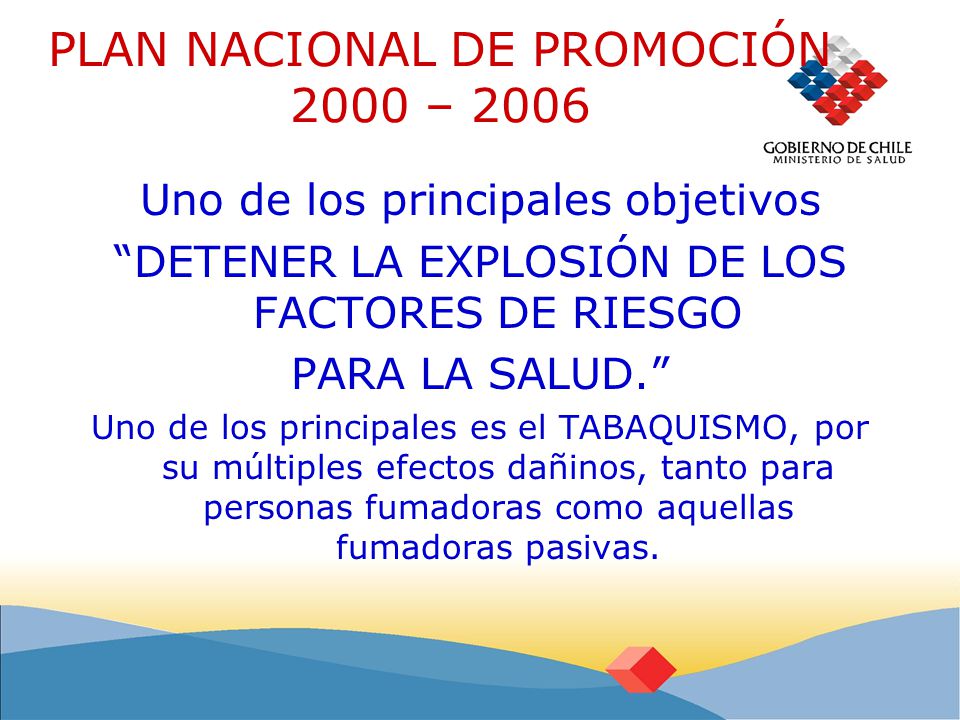 PLAN NACIONAL DE PROMOCIÓN 2000 – 2006

GOBIERNO DE CHILE
MINISTERIO DE SALUD

Uno de los principales objetivos

“DETENER LA EXPLOSIÓN DE LOS FACTORES DE RIESGO

PARA LA SALUD.”

Uno de los principales es el TABAQUISMO, por su múltiples efectos dañinos, tanto para personas fumadoras como aquellas fumadoras pasivas.